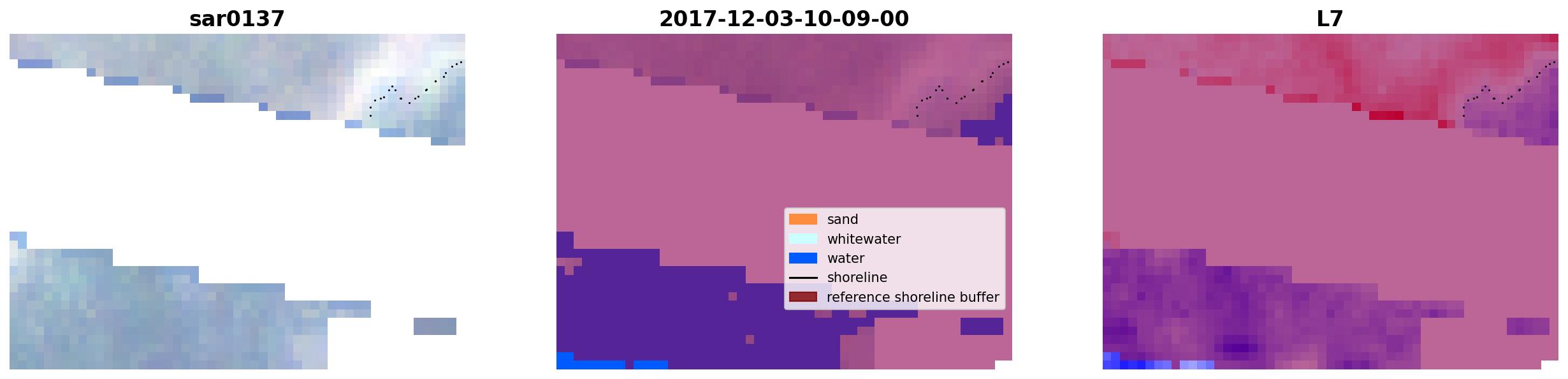 sar0137

2017-12-03-10-09-00

sand
whitewater
water
shoreline
reference shoreline buffer

L7